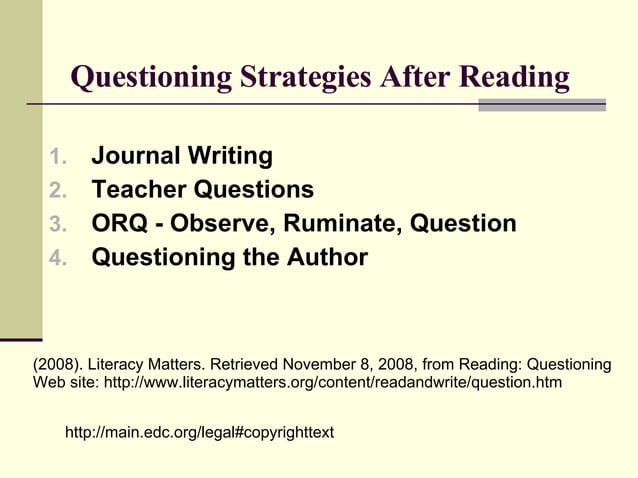 Questioning Strategies After Reading

1. Journal Writing
2. Teacher Questions
3. ORQ - Observe, Ruminate, Question
4. Questioning the Author

(2008). Literacy Matters. Retrieved November 8, 2008, from Reading: Questioning Web site: http://www.literacymatters.org/content/readandwrite/question.htm

http://main.edc.org/legal#copyrighttext